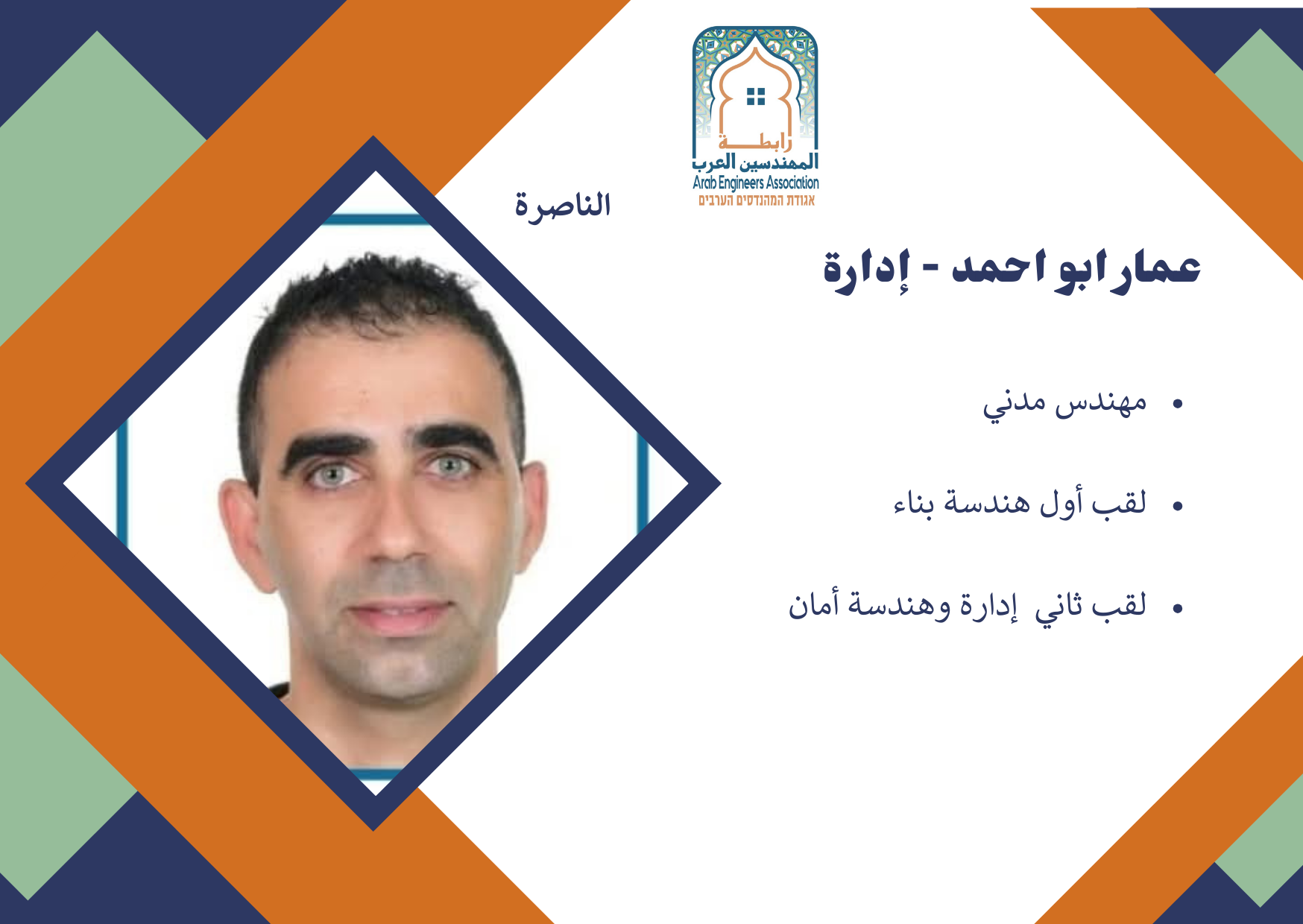 رابطة
المهندسين العرب
Arab Engineers Association
אגודת המהנדסים הערבים

الناصرة

عمار ابو احمد - إدارة

• مهندس مدني

• لقب أول هندسة بناء

• لقب ثاني إدارة وهندسة أمان